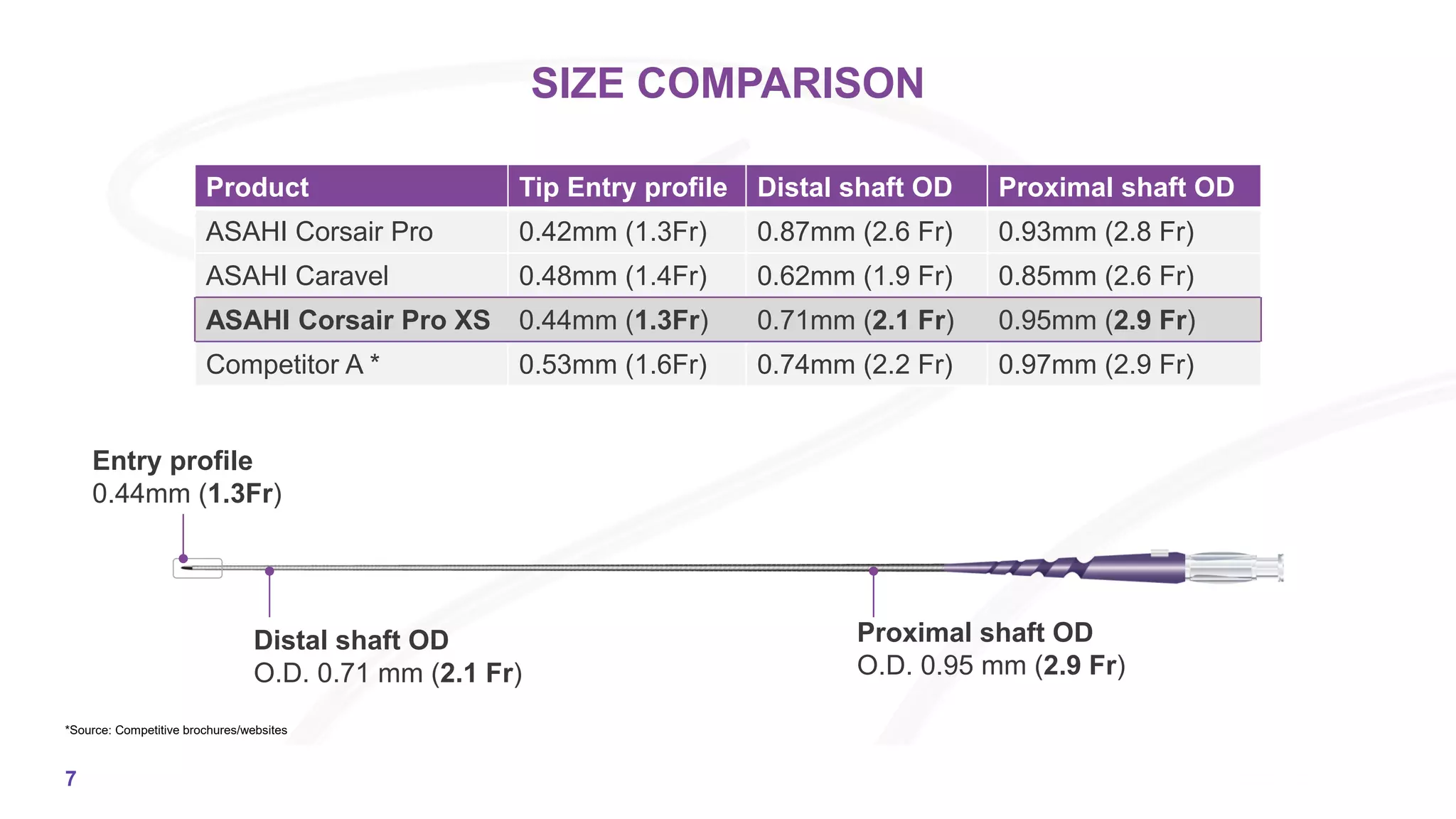 SIZE COMPARISON

| Product | Tip Entry profile | Distal shaft OD | Proximal shaft OD |
|---|---|---|---|
| ASAHI Corsair Pro | 0.42mm (1.3Fr) | 0.87mm (2.6 Fr) | 0.93mm (2.8 Fr) |
| ASAHI Caravel | 0.48mm (1.4Fr) | 0.62mm (1.9 Fr) | 0.85mm (2.6 Fr) |
| ASAHI Corsair Pro XS | 0.44mm (1.3Fr) | 0.71mm (2.1 Fr) | 0.95mm (2.9 Fr) |
| Competitor A * | 0.53mm (1.6Fr) | 0.74mm (2.2 Fr) | 0.97mm (2.9 Fr) |

Entry profile
0.44mm (1.3Fr)

Distal shaft OD
O.D. 0.71 mm (2.1 Fr)

Proximal shaft OD
O.D. 0.95 mm (2.9 Fr)

*Source: Competitive brochures/websites

7